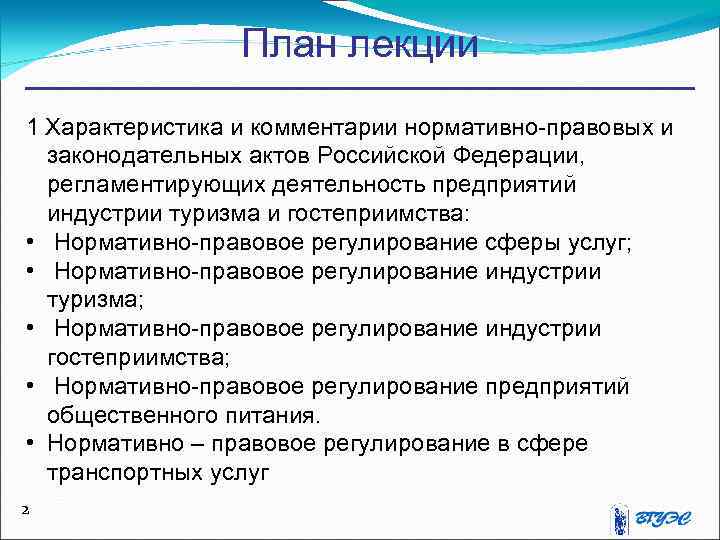 План лекции

1 Характеристика и комментарии нормативно-правовых и законодательных актов Российской Федерации, регламентирующих деятельность предприятий индустрии туризма и гостеприимства:

• Нормативно-правовое регулирование сферы услуг;
• Нормативно-правовое регулирование индустрии туризма;
• Нормативно-правовое регулирование индустрии гостеприимства;
• Нормативно-правовое регулирование предприятий общественного питания.
• Нормативно – правовое регулирование в сфере транспортных услуг

2

ВГУЭС